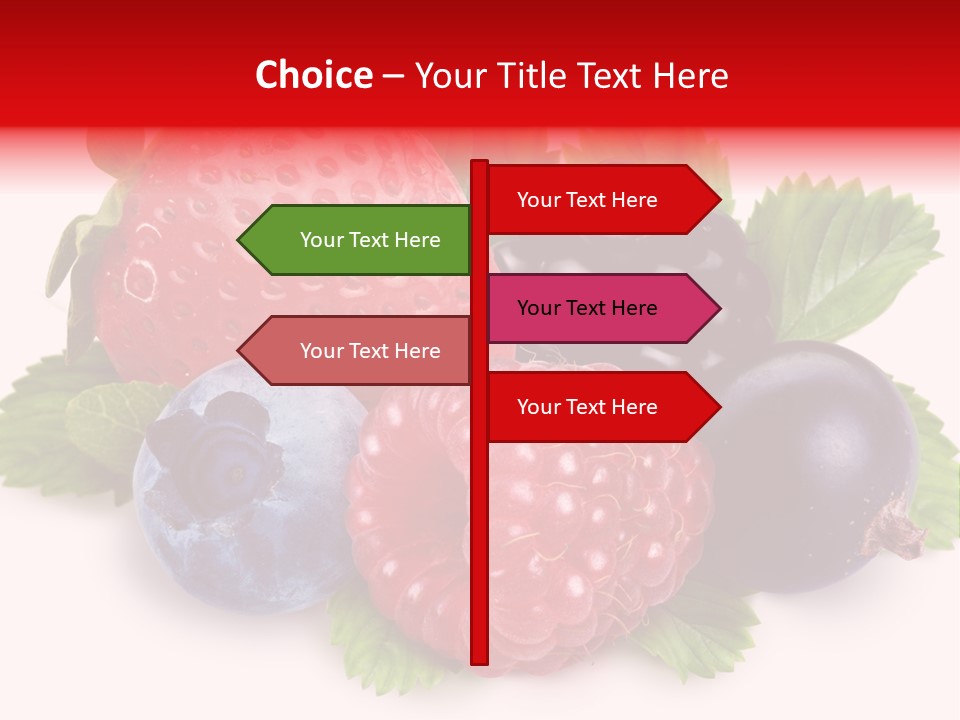 Choice – Your Title Text Here

Your Text Here

Your Text Here

Your Text Here

Your Text Here

Your Text Here